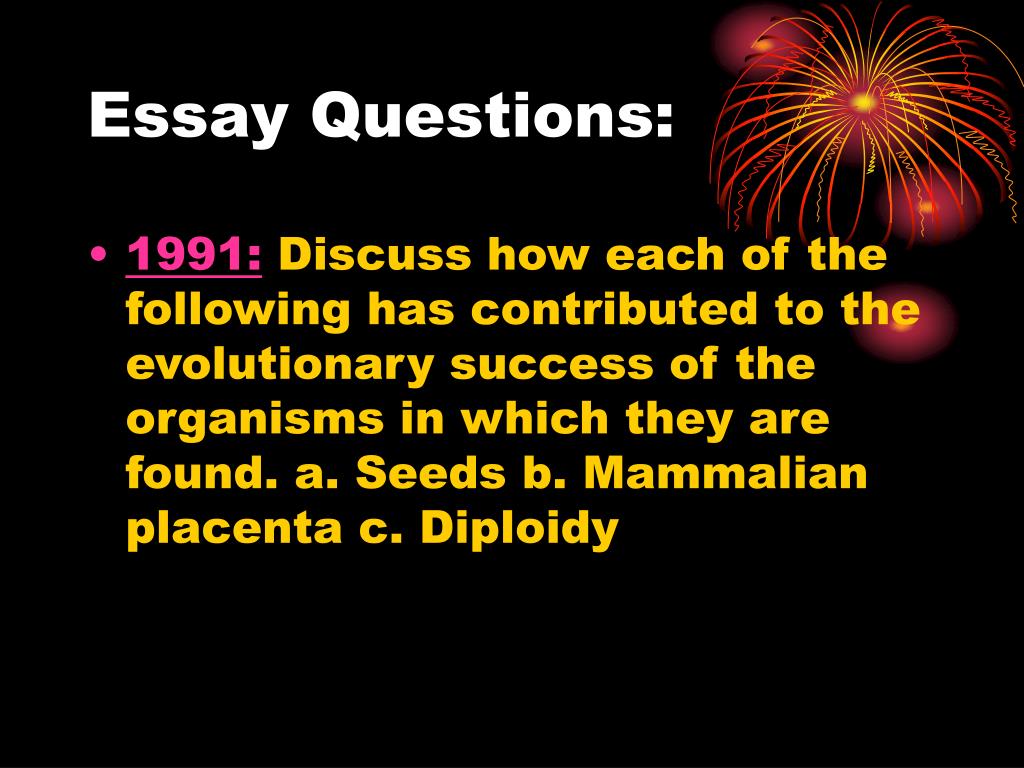 Essay Questions:

• 1991: Discuss how each of the following has contributed to the evolutionary success of the organisms in which they are found. a. Seeds b. Mammalian placenta c. Diploidy